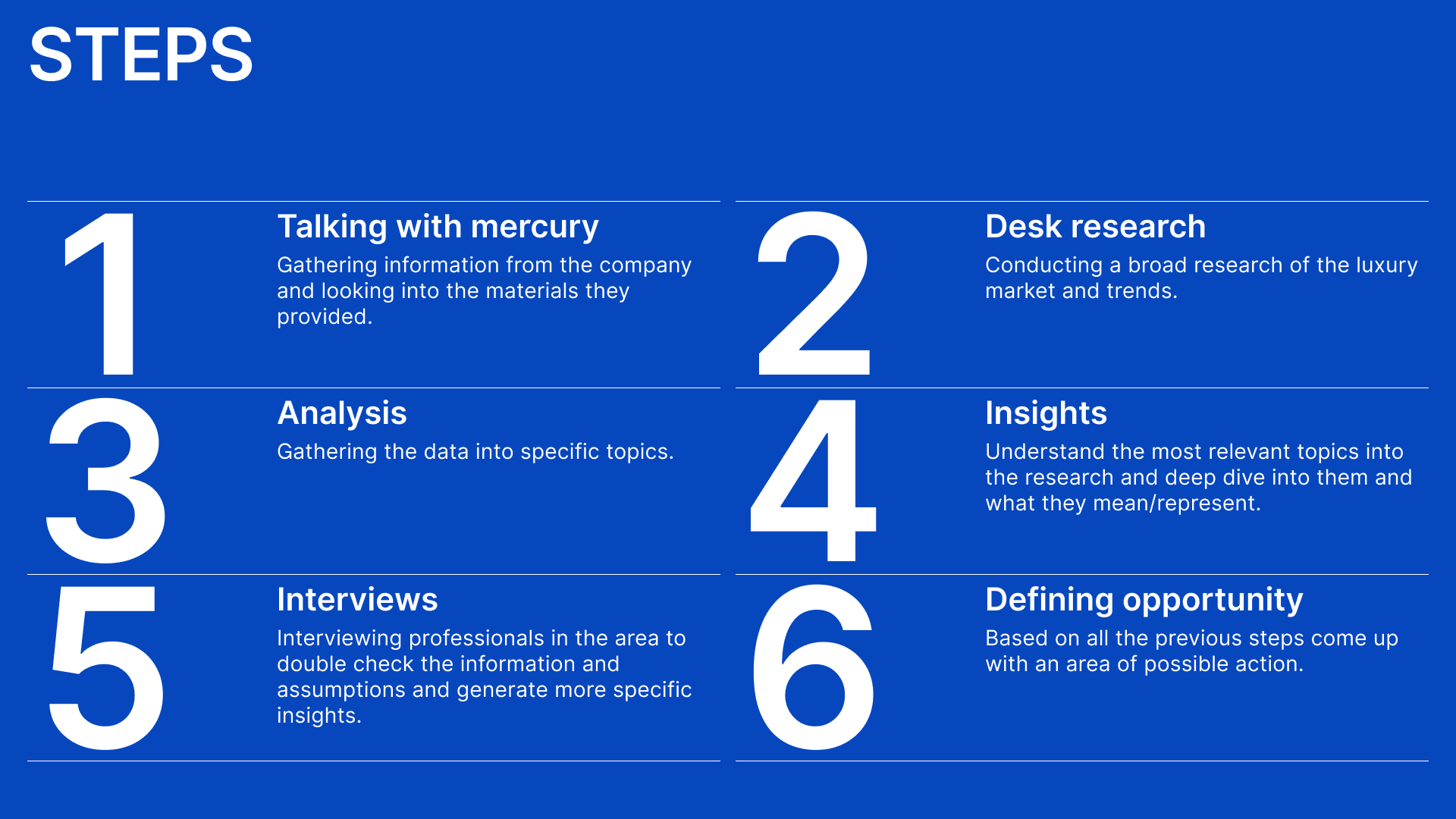 STEPS

1
Talking with mercury
Gathering information from the company and looking into the materials they provided.

2
Desk research
Conducting a broad research of the luxury market and trends.

3
Analysis
Gathering the data into specific topics.

4
Insights
Understand the most relevant topics into the research and deep dive into them and what they mean/represent.

5
Interviews
Interviewing professionals in the area to double check the information and assumptions and generate more specific insights.

6
Defining opportunity
Based on all the previous steps come up with an area of possible action.